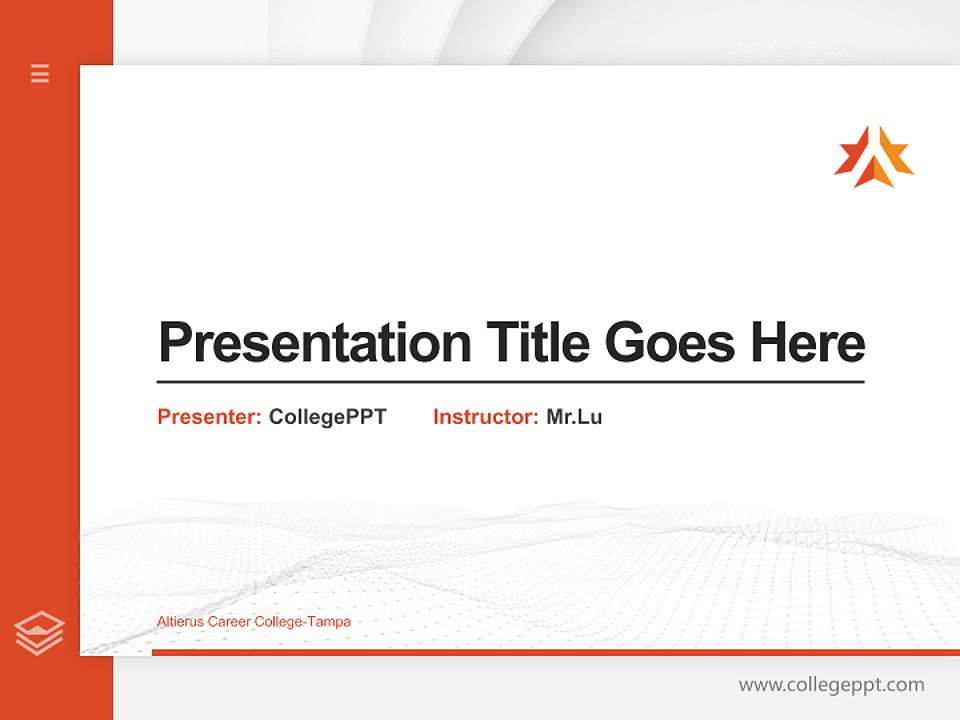 Presentation Title Goes Here

Presenter: CollegePPT Instructor: Mr.Lu

Altierus Career College-Tampa

www.collegeppt.com